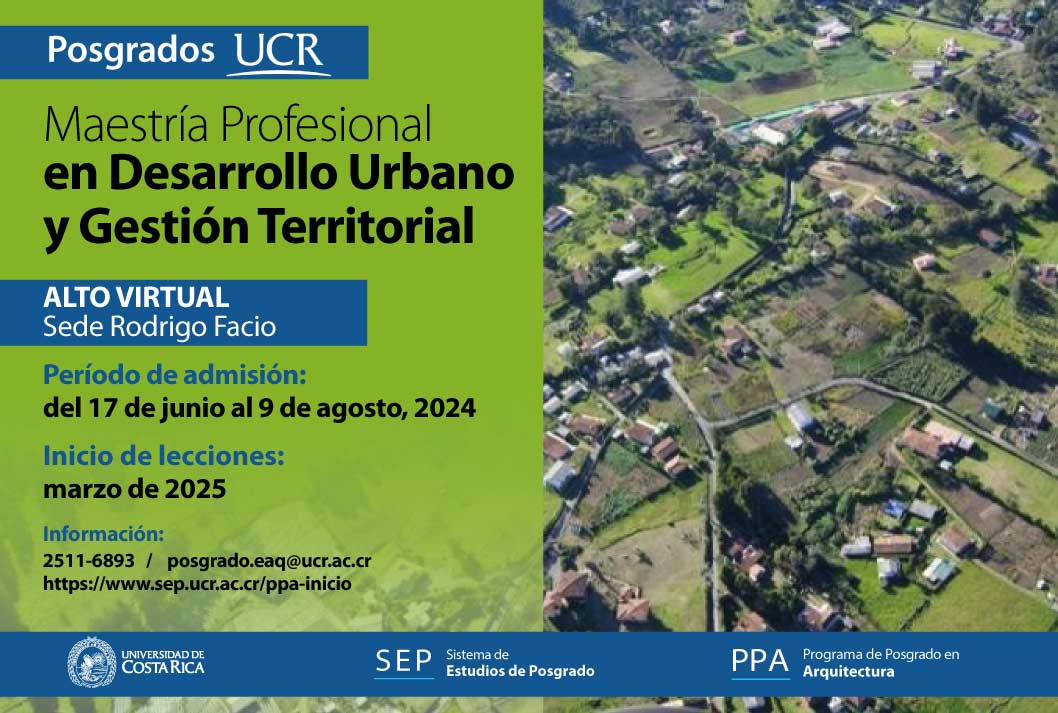 Posgrados UCR

Maestría Profesional
en Desarrollo Urbano y Gestión Territorial

ALTO VIRTUAL
Sede Rodrigo Facio

Período de admisión:
del 17 de junio al 9 de agosto, 2024

Inicio de lecciones:
marzo de 2025

Información:
2511-6893 / posgrado.eaq@ucr.ac.cr
https://www.sep.ucr.ac.cr/ppa-inicio

UNIVERSIDAD DE COSTA RICA

SEP Sistema de Estudios de Posgrado

PPA Programa de Posgrado en Arquitectura